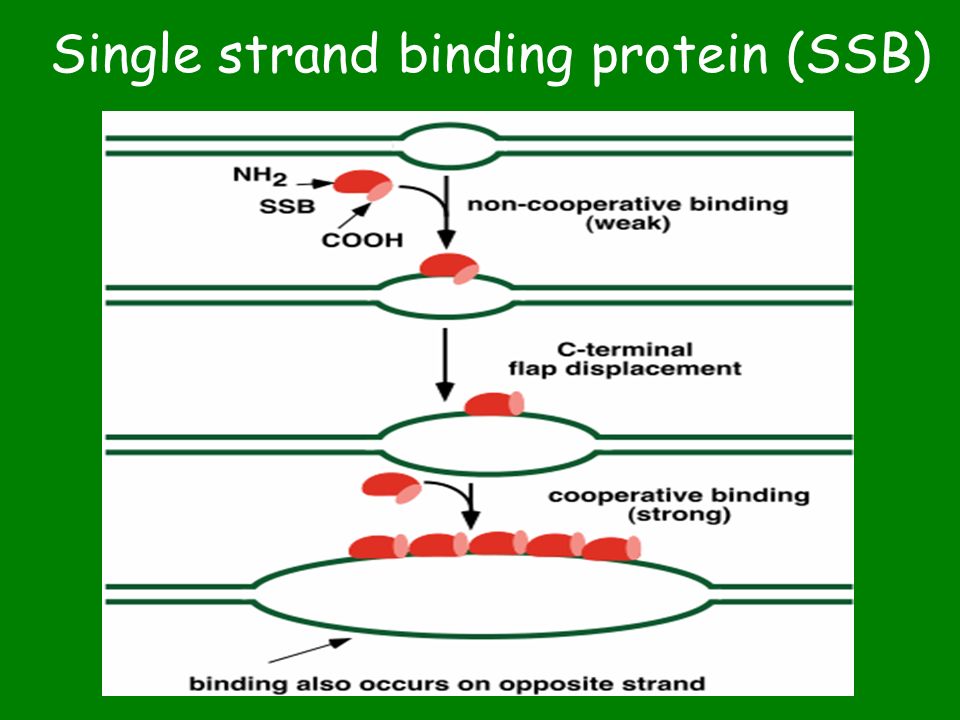 Single strand binding protein (SSB)

$NH_2$

SSB

COOH

non-cooperative binding (weak)

C-terminal flap displacement

cooperative binding (strong)

binding also occurs on opposite strand